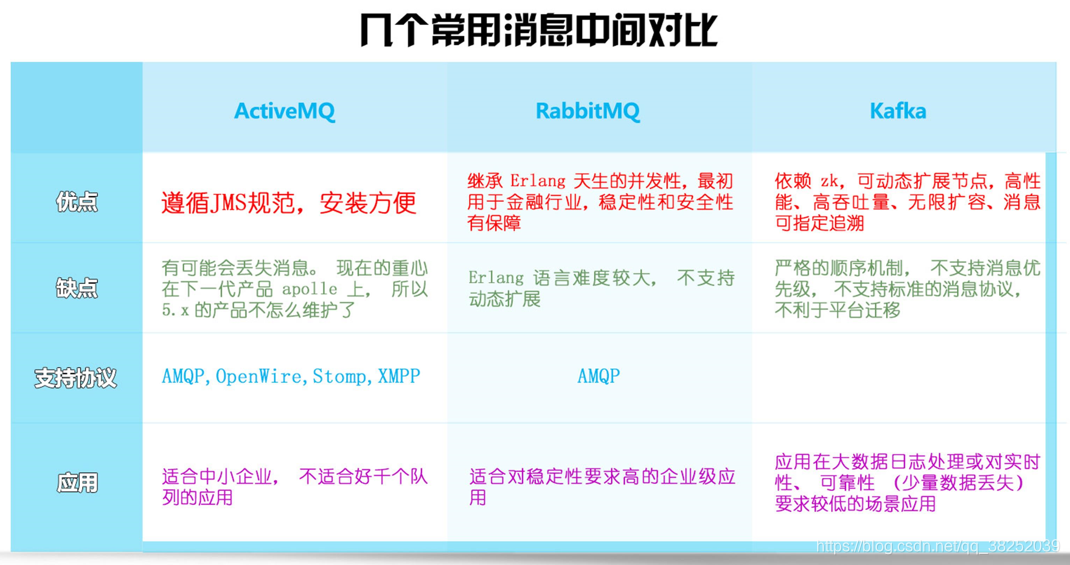 几个常用消息中间对比

|  | ActiveMQ | RabbitMQ | Kafka |
|---|---|---|---|
| 优点 | 遵循JMS规范，安装方便 | 继承 Erlang 天生的并发性，最初用于金融行业，稳定性和安全性有保障 | 依赖 zk，可动态扩展节点，高性能、高吞吐量、无限扩容、消息可指定追溯 |
| 缺点 | 有可能会丢失消息。 现在的重心在下一代产品 apolle 上， 所以 5.x 的产品不怎么维护了 | Erlang 语言难度较大， 不支持动态扩展 | 严格的顺序机制， 不支持消息优先级， 不支持标准的消息协议，不利于平台迁移 |
| 支持协议 | AMQP,OpenWire,Stomp,XMPP | AMQP |  |
| 应用 | 适合中小企业， 不适合好千个队列的应用 | 适合对稳定性要求高的企业级应用 | 应用在大数据日志处理或对实时性、 可靠性 （少量数据丢失）要求较低的场景应用 |

https://blog.csdn.net/qq_38252039